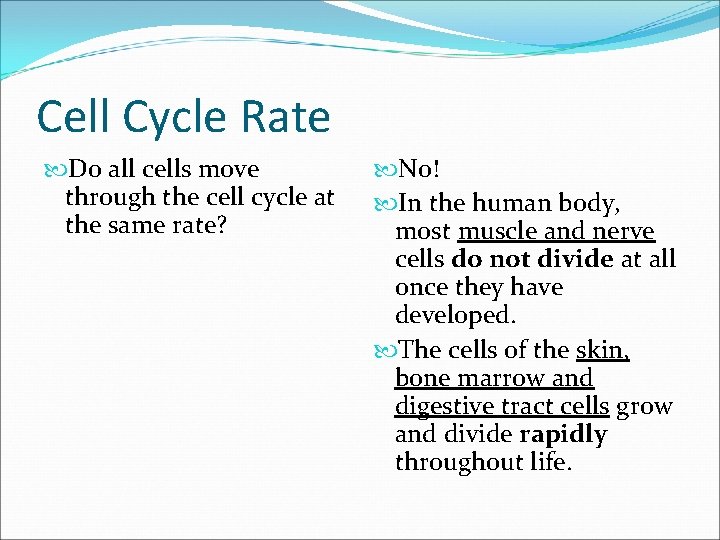 Cell Cycle Rate

Do all cells move through the cell cycle at the same rate?

No!

In the human body, most muscle and nerve cells do not divide at all once they have developed.

The cells of the skin, bone marrow and digestive tract cells grow and divide rapidly throughout life.